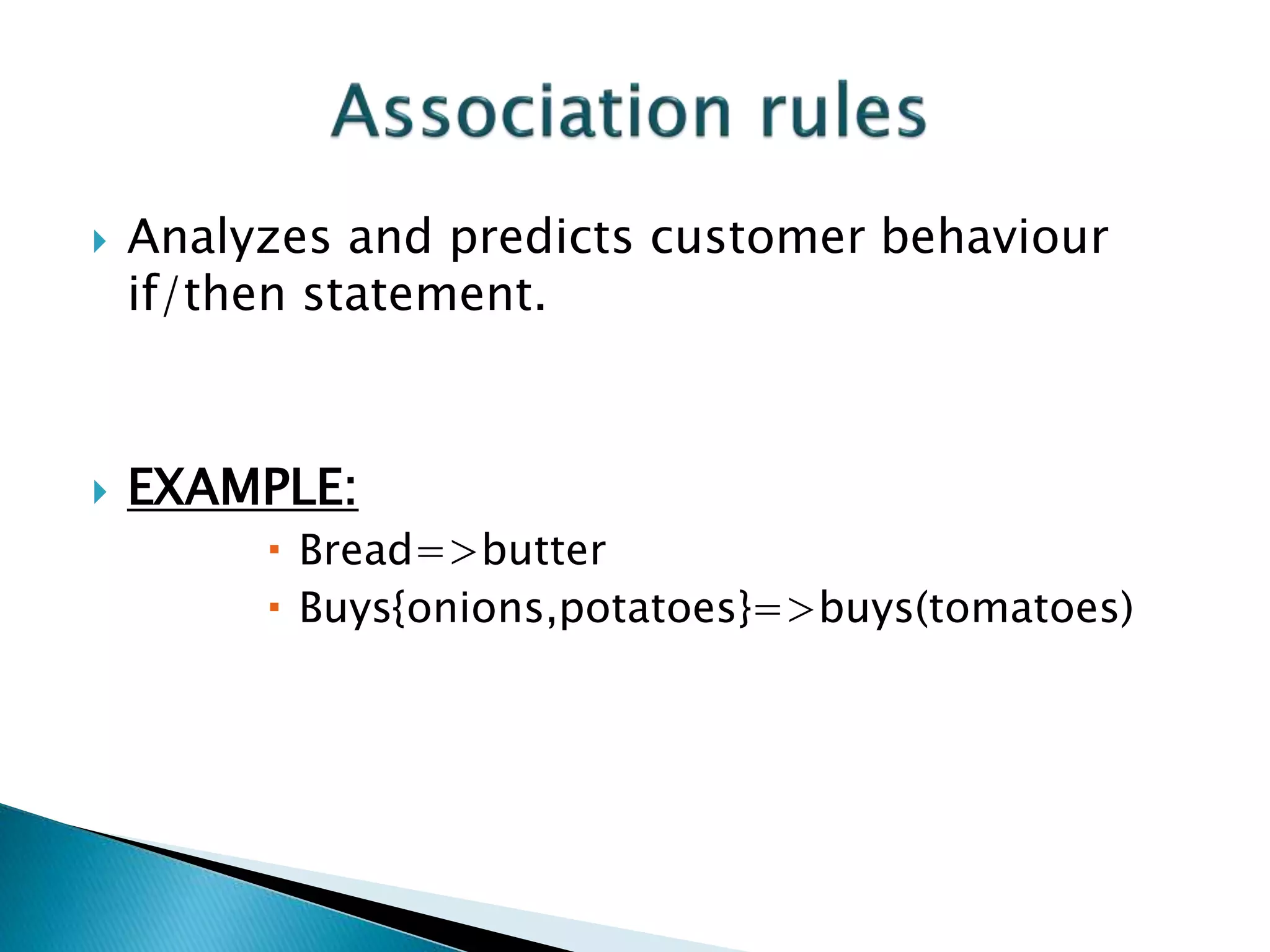 Association rules

Analyzes and predicts customer behaviour if/then statement.

EXAMPLE:

Bread=>butter

Buys{onions,potatoes}=>buys(tomatoes)